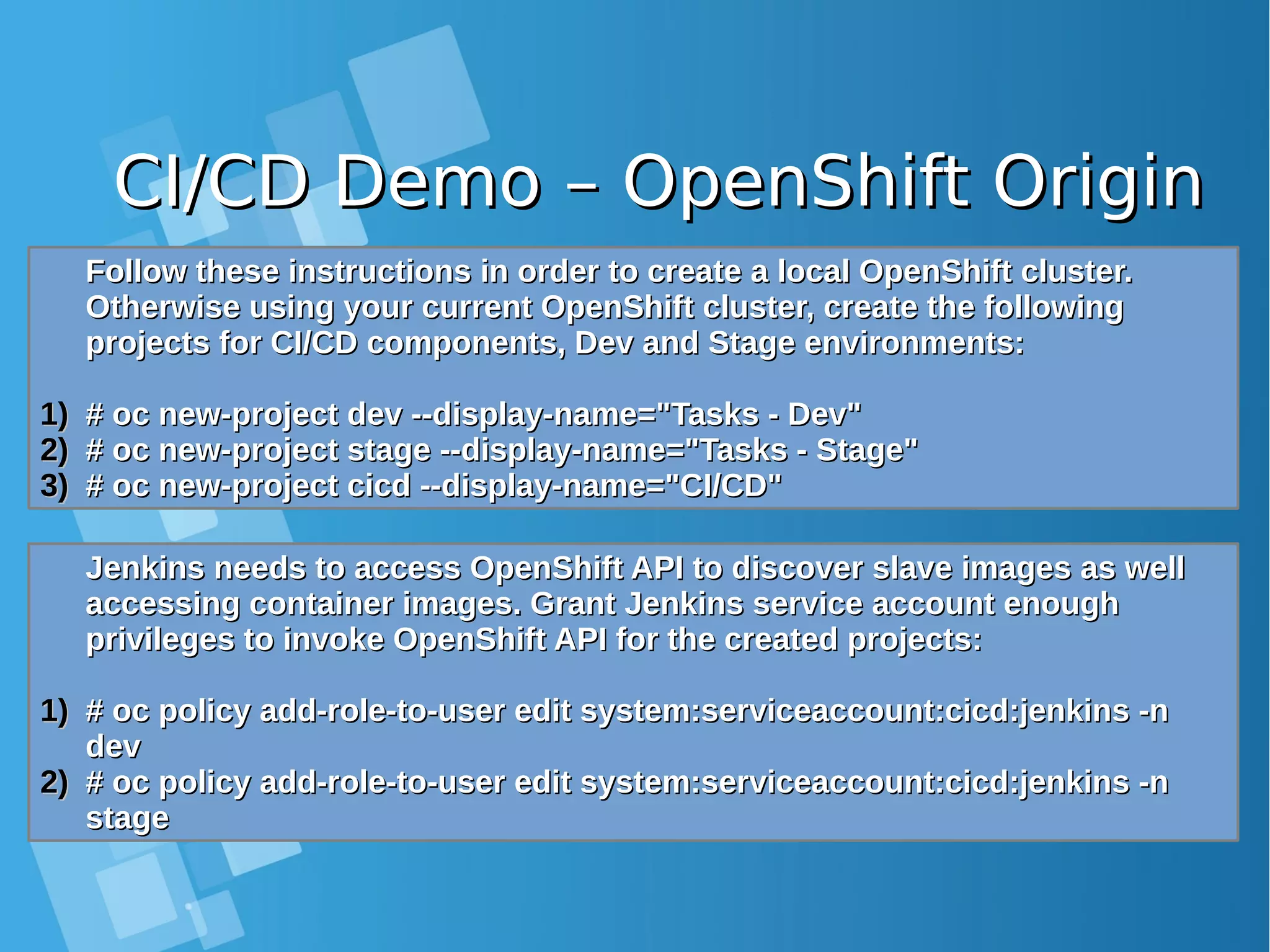 CI/CD Demo – OpenShift Origin

Follow these instructions in order to create a local OpenShift cluster. Otherwise using your current OpenShift cluster, create the following projects for CI/CD components, Dev and Stage environments:

1) # oc new-project dev --display-name="Tasks - Dev"
2) # oc new-project stage --display-name="Tasks - Stage"
3) # oc new-project cicd --display-name="CI/CD"

Jenkins needs to access OpenShift API to discover slave images as well accessing container images. Grant Jenkins service account enough privileges to invoke OpenShift API for the created projects:

1) # oc policy add-role-to-user edit system:serviceaccount:cicd:jenkins -n dev
2) # oc policy add-role-to-user edit system:serviceaccount:cicd:jenkins -n stage